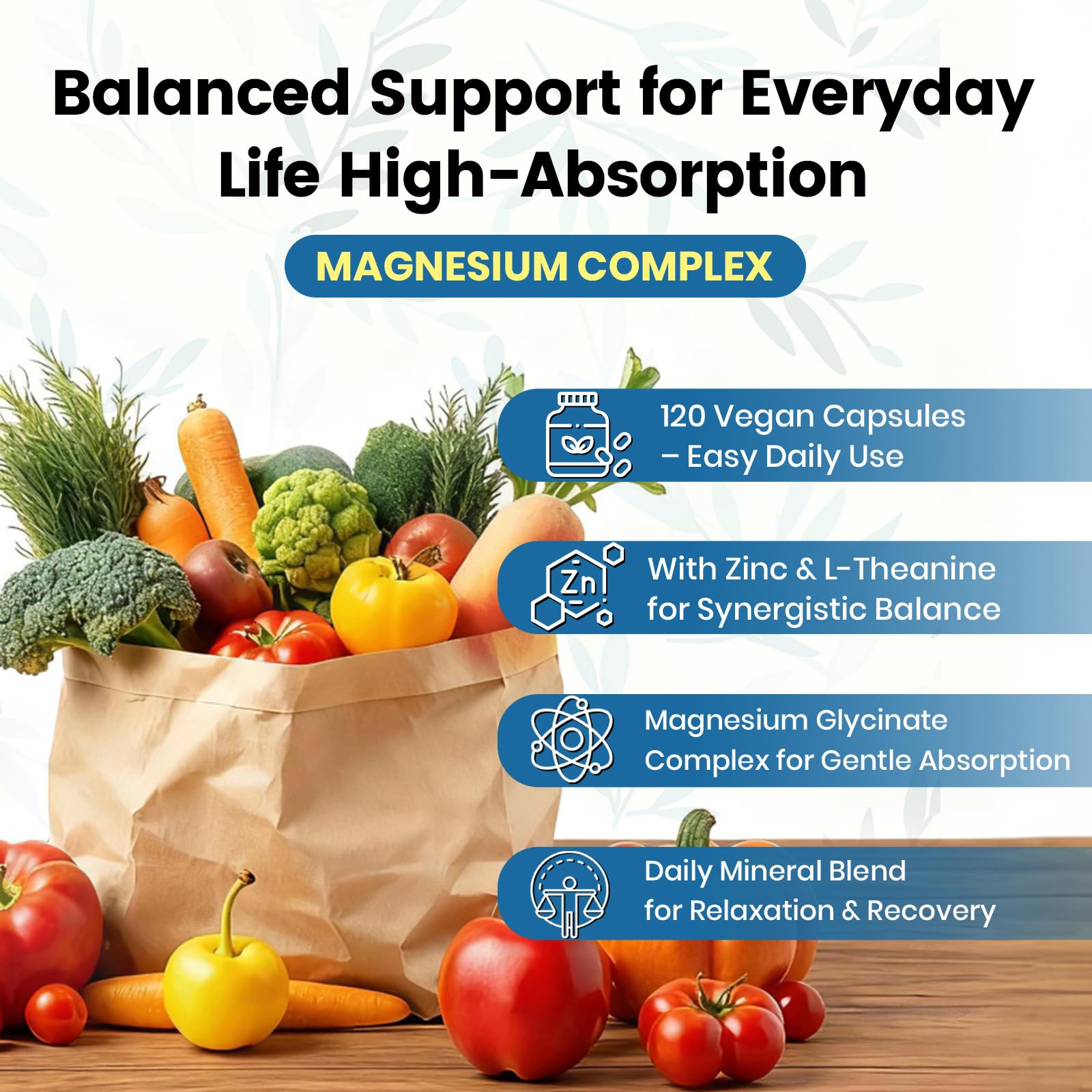 Balanced Support for Everyday Life High-Absorption

MAGNESIUM COMPLEX

120 Vegan Capsules – Easy Daily Use

Zn

With Zinc & L-Theanine for Synergistic Balance

Magnesium Glycinate Complex for Gentle Absorption

Daily Mineral Blend for Relaxation & Recovery